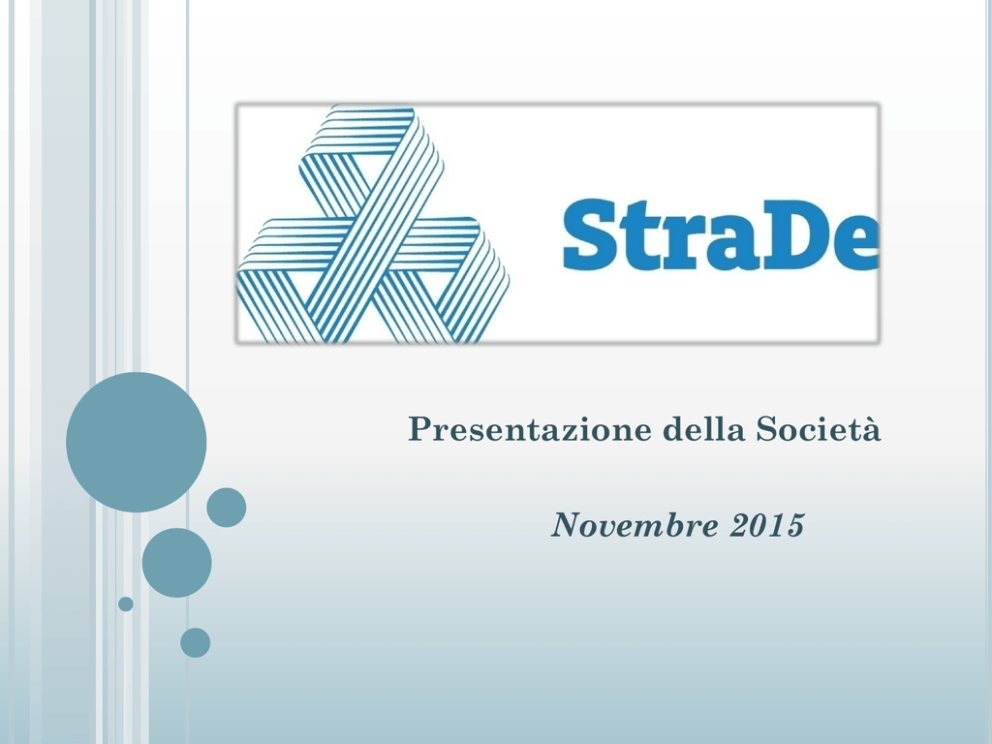 StraDe

Presentazione della Società

Novembre 2015